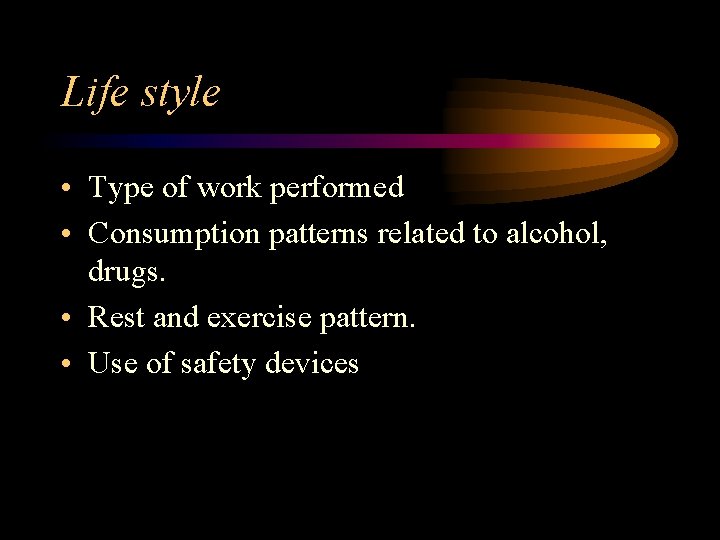 Life style

• Type of work performed
• Consumption patterns related to alcohol, drugs.
• Rest and exercise pattern.
• Use of safety devices